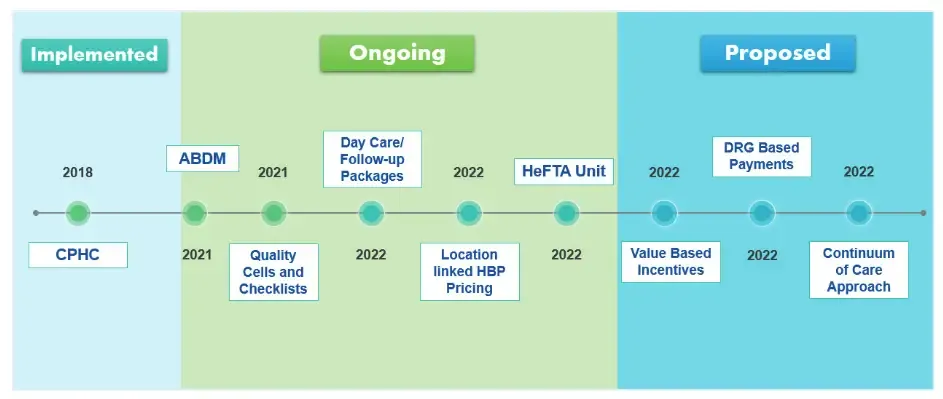 Implemented

Ongoing

Proposed

2018

CPHC

ABDM

2021

2021

Quality Cells and Checklists

Day Care/ Follow-up Packages

2022

2022

Location linked HBP Pricing

HeFTA Unit

2022

2022

Value Based Incentives

DRG Based Payments

2022

2022

Continuum of Care Approach